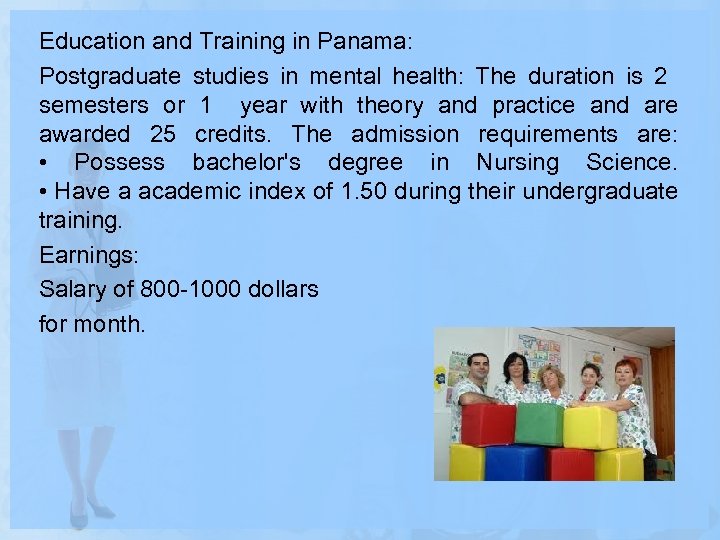 Education and Training in Panama:

Postgraduate studies in mental health: The duration is 2 semesters or 1 year with theory and practice and are awarded 25 credits. The admission requirements are:
• Possess bachelor's degree in Nursing Science.
• Have a academic index of 1.50 during their undergraduate training.

Earnings:

Salary of 800-1000 dollars for month.